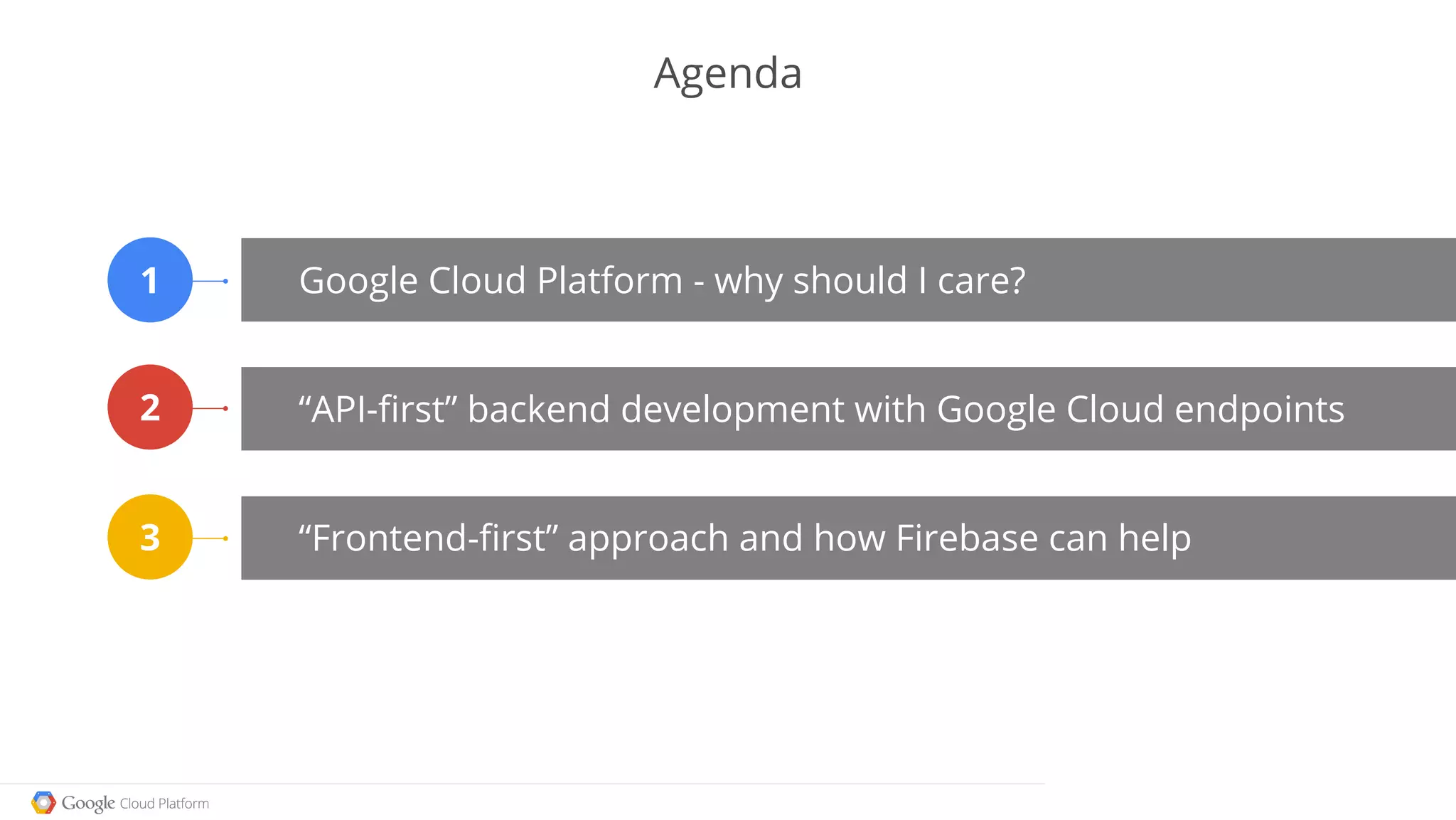 Agenda

1 Google Cloud Platform - why should I care?

2 “API-first” backend development with Google Cloud endpoints

3 “Frontend-first” approach and how Firebase can help

Google Cloud Platform